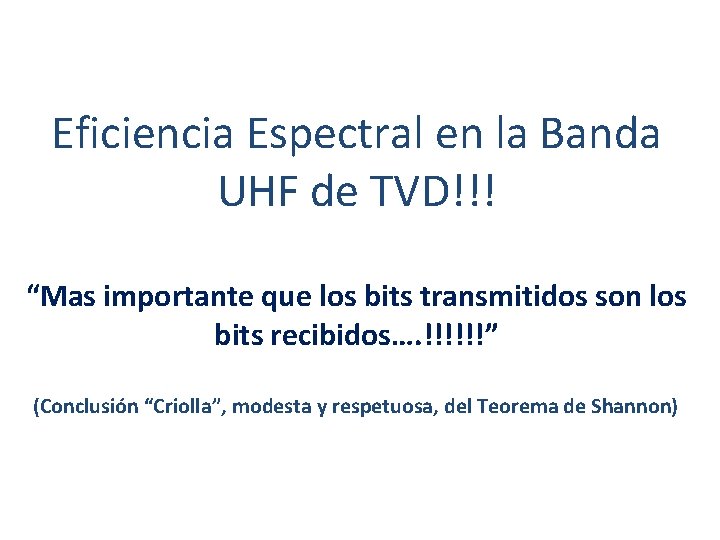 Eficiencia Espectral en la Banda UHF de TVD!!!

“Mas importante que los bits transmitidos son los bits recibidos….!!!!!!”

(Conclusión “Criolla”, modesta y respetuosa, del Teorema de Shannon)